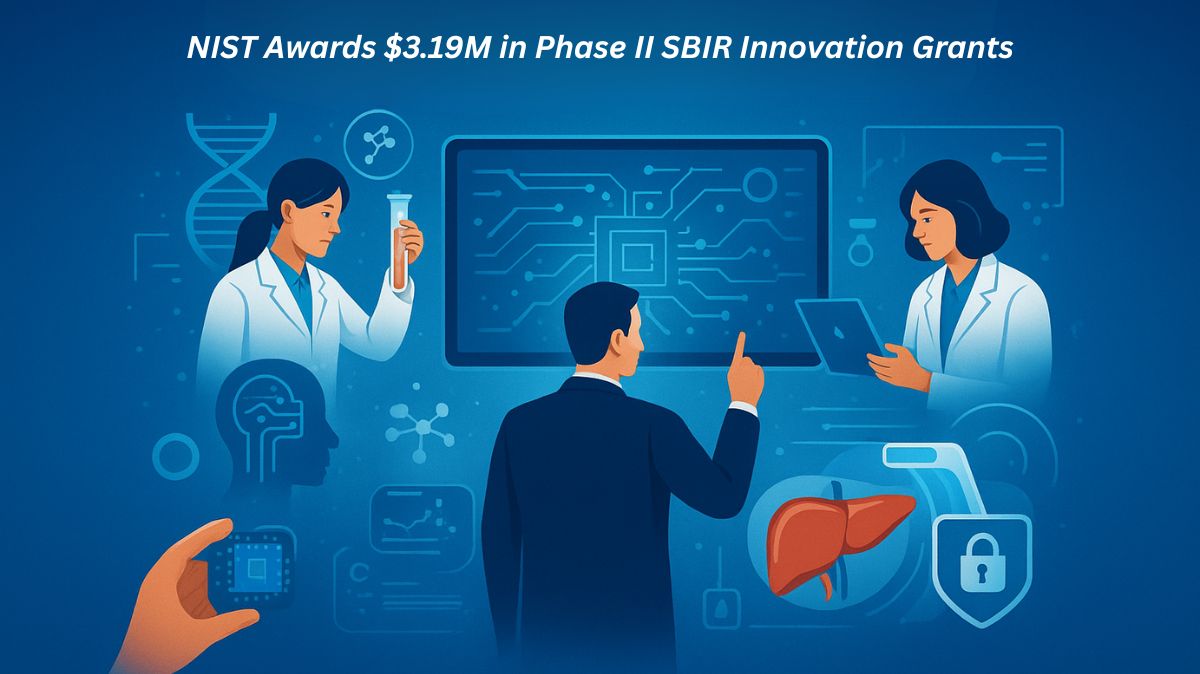 NIST Awards \$3.19M in Phase II SBIR Innovation Grants